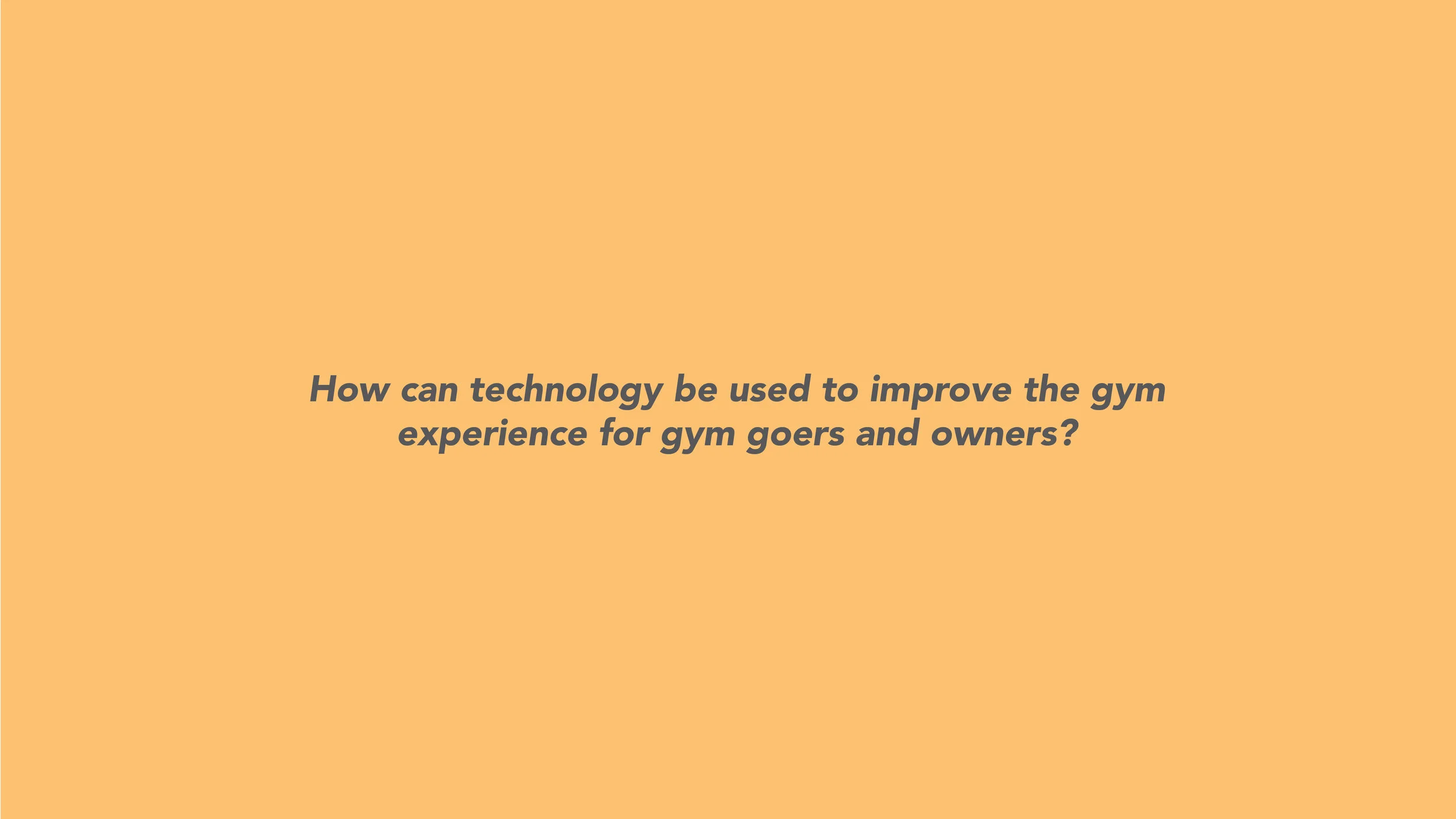 How can technology be used to improve the gym experience for gym goers and owners?